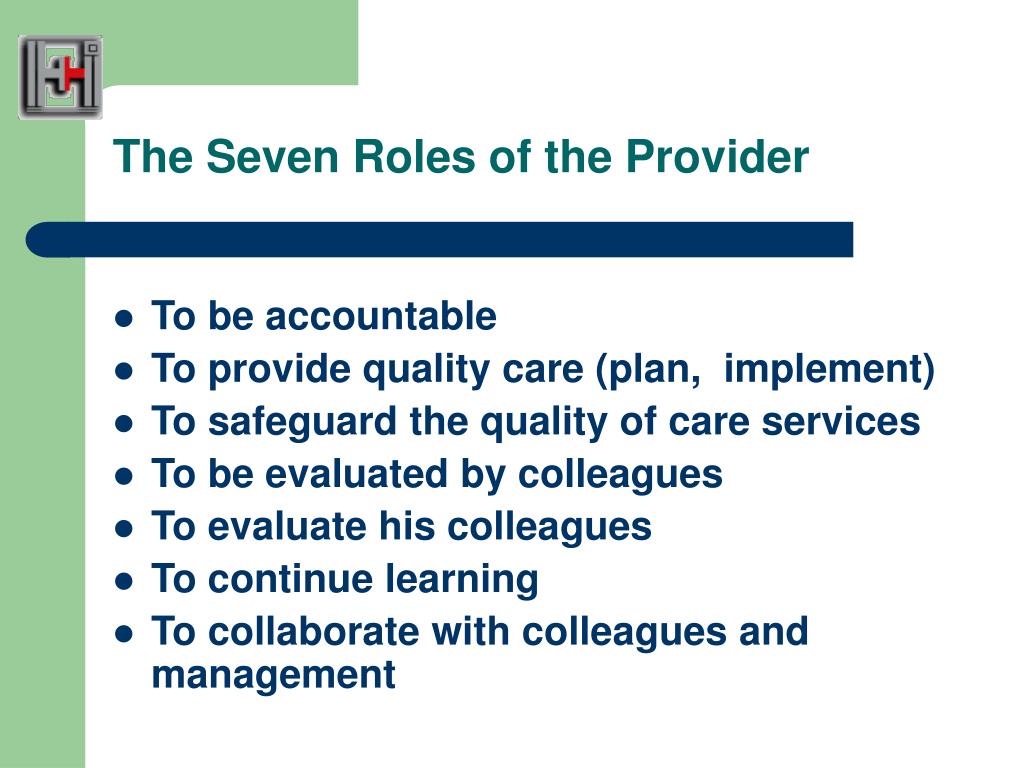 The Seven Roles of the Provider

- To be accountable
- To provide quality care (plan,  implement)
- To safeguard the quality of care services
- To be evaluated by colleagues
- To evaluate his colleagues
- To continue learning
- To collaborate with colleagues and management